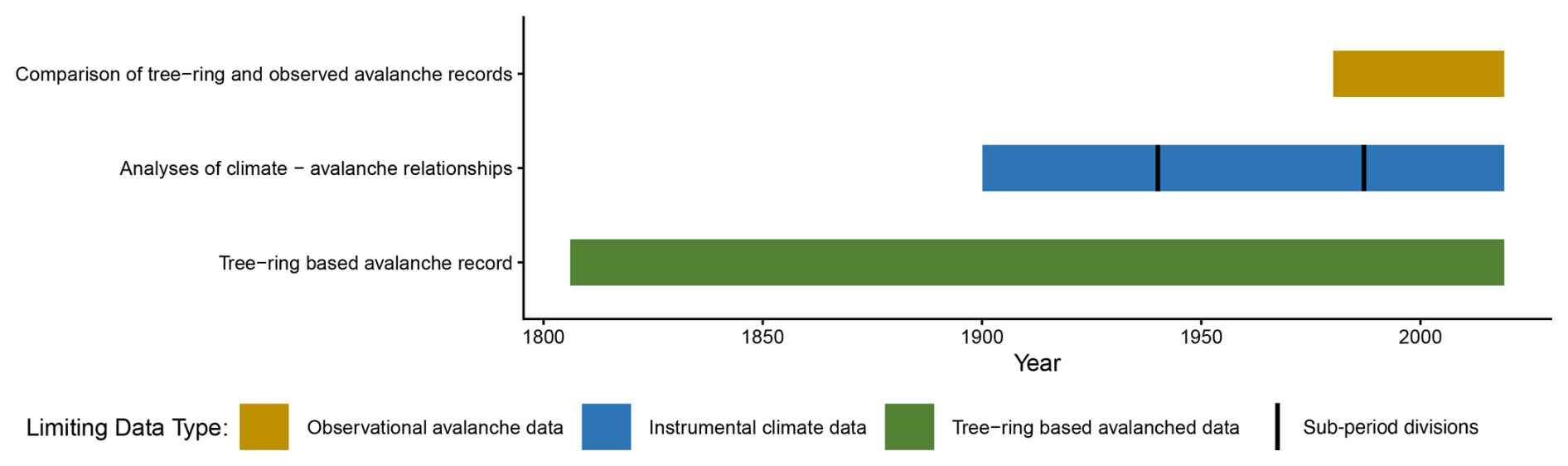 Comparison of tree−ring and observed avalanche records

Analyses of climate − avalanche relationships

Tree−ring based avalanche record

1800
1850
1900
1950
2000

Year

Limiting Data Type: Observational avalanche data Instrumental climate data Tree−ring based avalanched data Sub-period divisions